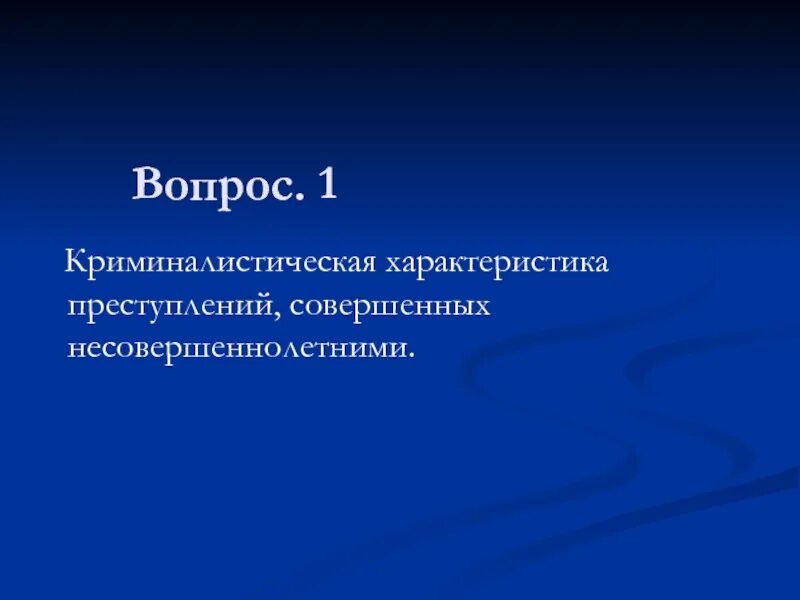 Вопрос. 1

Криминалистическая характеристика преступлений, совершенных несовершеннолетними.